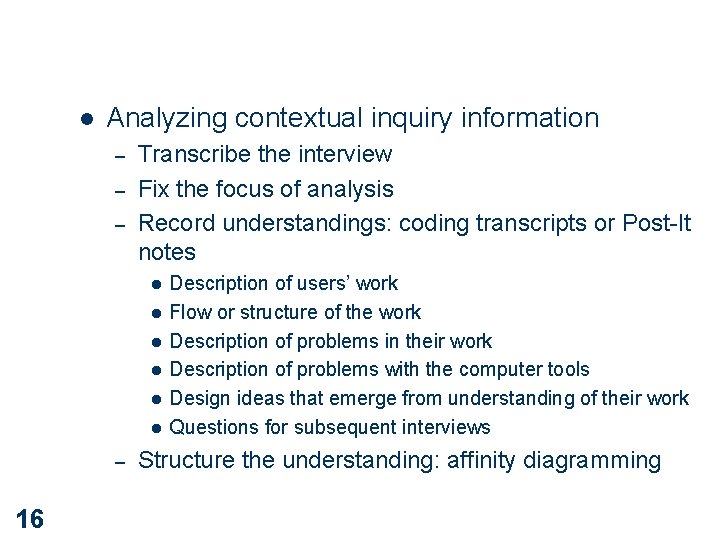 ● Analyzing contextual inquiry information

– Transcribe the interview

– Fix the focus of analysis

– Record understandings: coding transcripts or Post-It notes

● Description of users' work

● Flow or structure of the work

● Description of problems in their work

● Description of problems with the computer tools

● Design ideas that emerge from understanding of their work

● Questions for subsequent interviews

– Structure the understanding: affinity diagramming

16